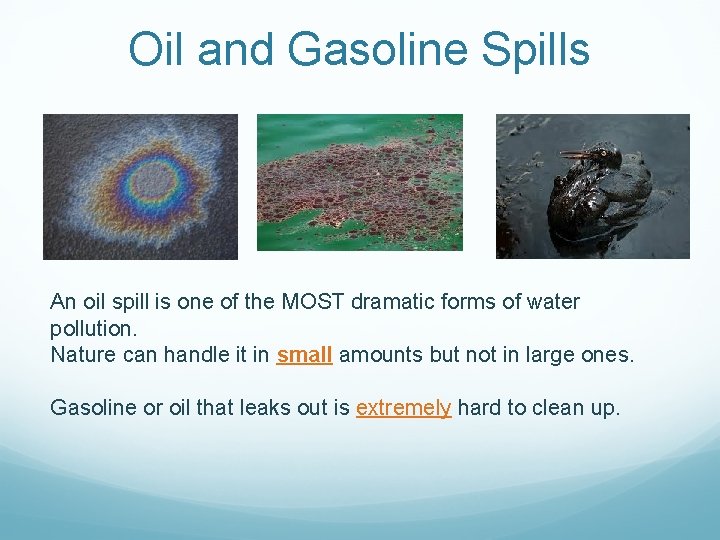 Oil and Gasoline Spills

An oil spill is one of the MOST dramatic forms of water pollution.
Nature can handle it in small amounts but not in large ones.

Gasoline or oil that leaks out is extremely hard to clean up.